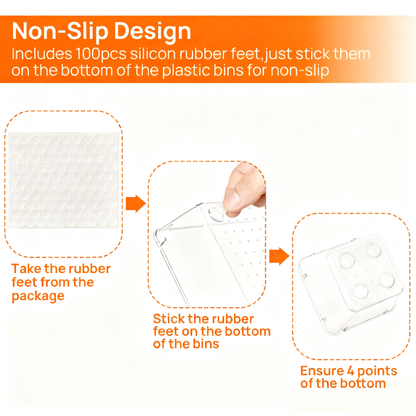 Non-Slip Design
Includes 100pcs silicon rubber feet,just stick them on the bottom of the plastic bins for non-slip

Take the rubber feet from the package

Stick the rubber feet on the bottom of the bins

Ensure 4 points of the bottom